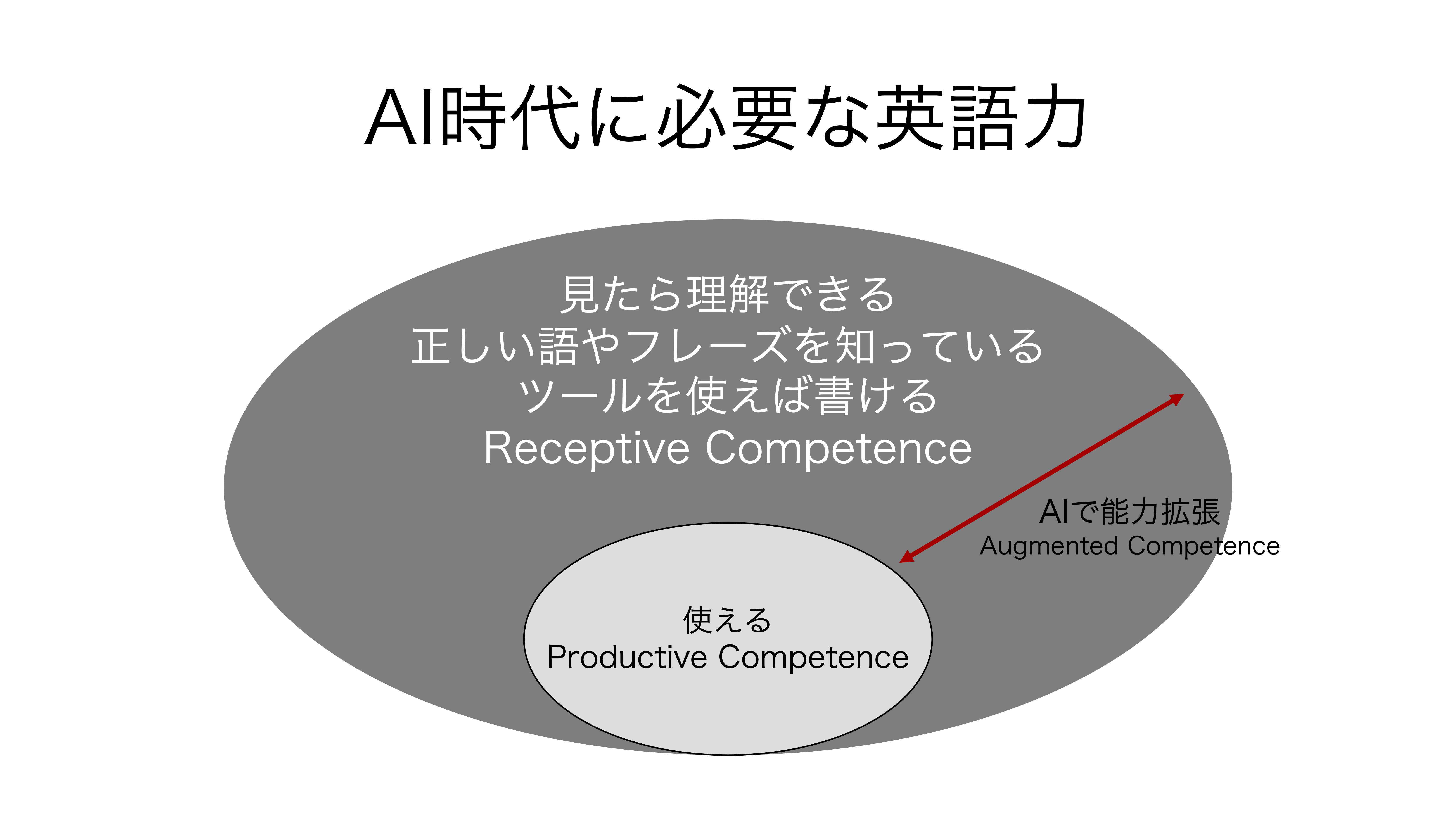 AI時代に必要な英語力

見たら理解できる
正しい語やフレーズを知っている
ツールを使えば書ける
Receptive Competence

AIで能力拡張
Augmented Competence

使える
Productive Competence